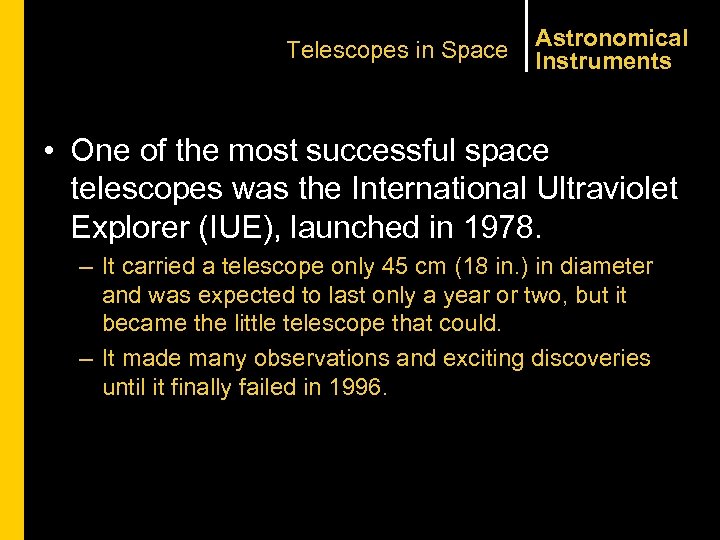 Telescopes in Space

Astronomical Instruments

• One of the most successful space telescopes was the International Ultraviolet Explorer (IUE), launched in 1978.

– It carried a telescope only 45 cm (18 in.) in diameter and was expected to last only a year or two, but it became the little telescope that could.

– It made many observations and exciting discoveries until it finally failed in 1996.